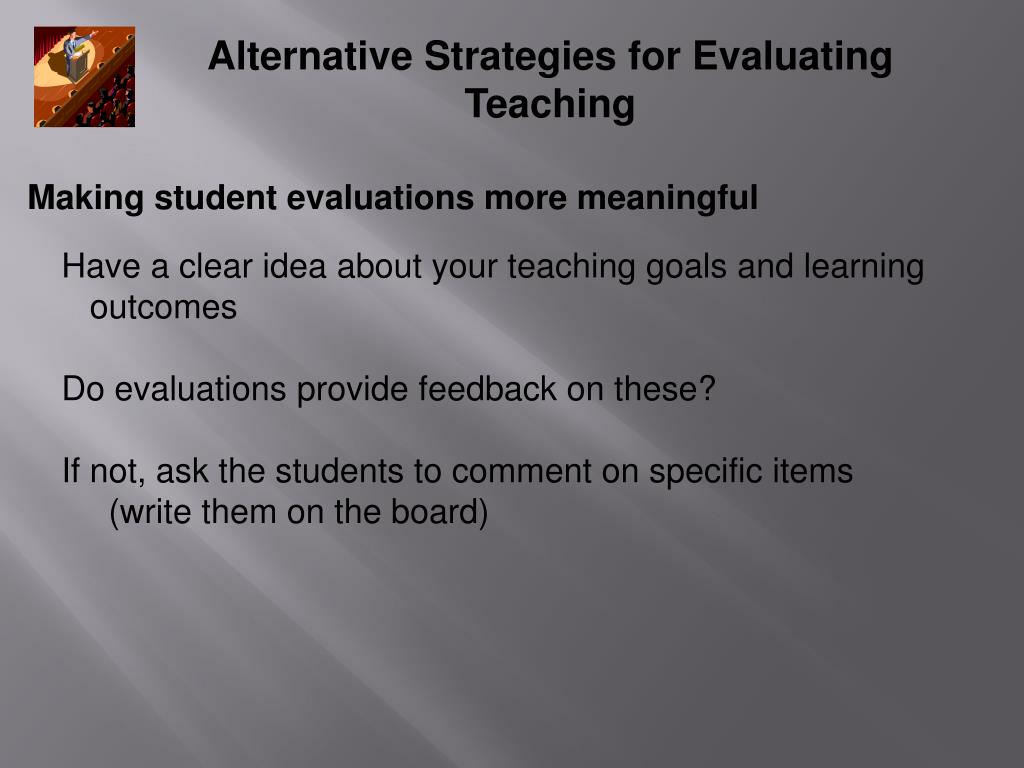 Alternative Strategies for Evaluating Teaching

Making student evaluations more meaningful

Have a clear idea about your teaching goals and learning outcomes

Do evaluations provide feedback on these?

If not, ask the students to comment on specific items (write them on the board)